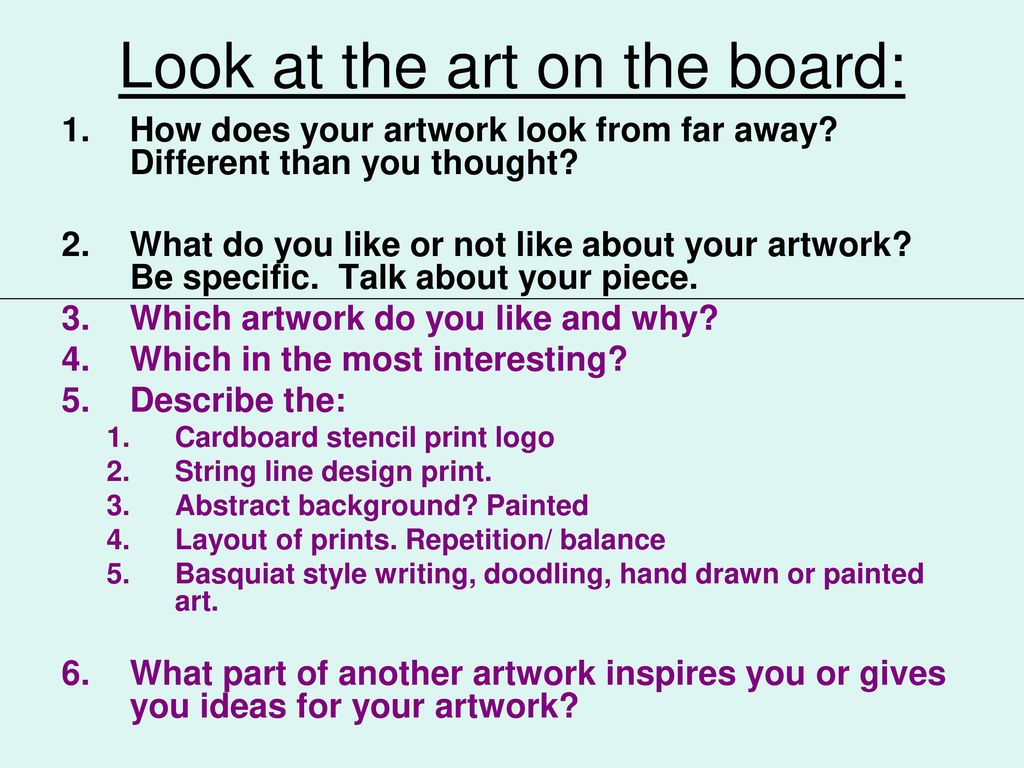 Look at the art on the board:

1. How does your artwork look from far away? Different than you thought?

2. What do you like or not like about your artwork? Be specific. Talk about your piece.

3. Which artwork do you like and why?
4. Which in the most interesting?
5. Describe the:
   1. Cardboard stencil print logo
   2. String line design print.
   3. Abstract background? Painted
   4. Layout of prints. Repetition/ balance
   5. Basquiat style writing, doodling, hand drawn or painted art.

6. What part of another artwork inspires you or gives you ideas for your artwork?